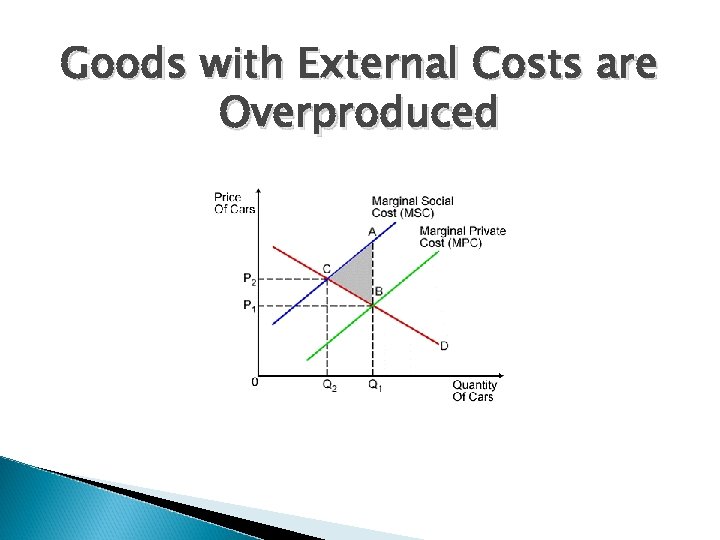 Goods with External Costs are Overproduced

Price Of Cars

Marginal Social Cost (MSC)

Marginal Private Cost (MPC)

A

C

B

$P_2$

$P_1$

D

0

$Q_2$

$Q_1$

Quantity Of Cars